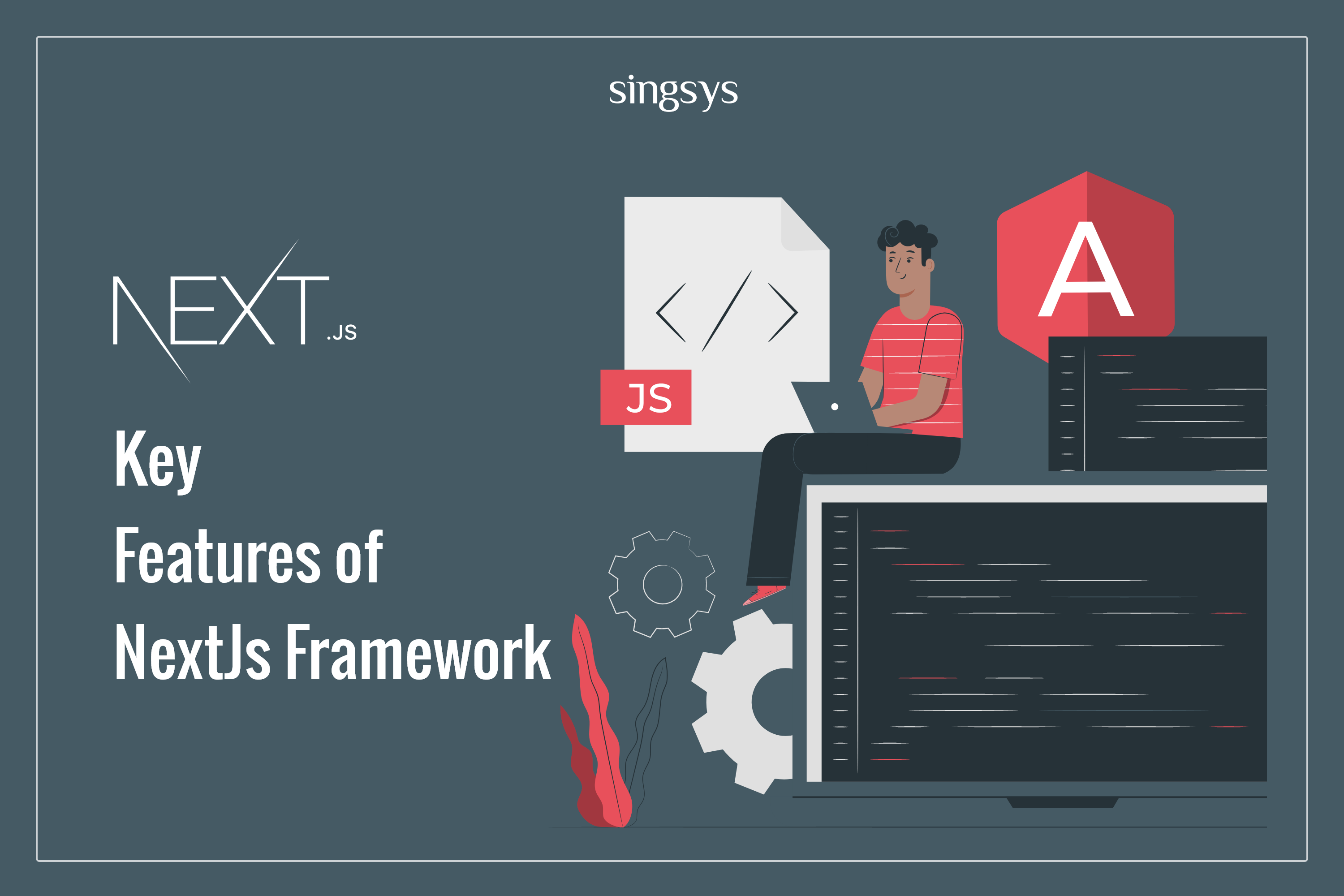 singsys

NEXT.JS

Key Features of NextJs Framework

</>

JS

A